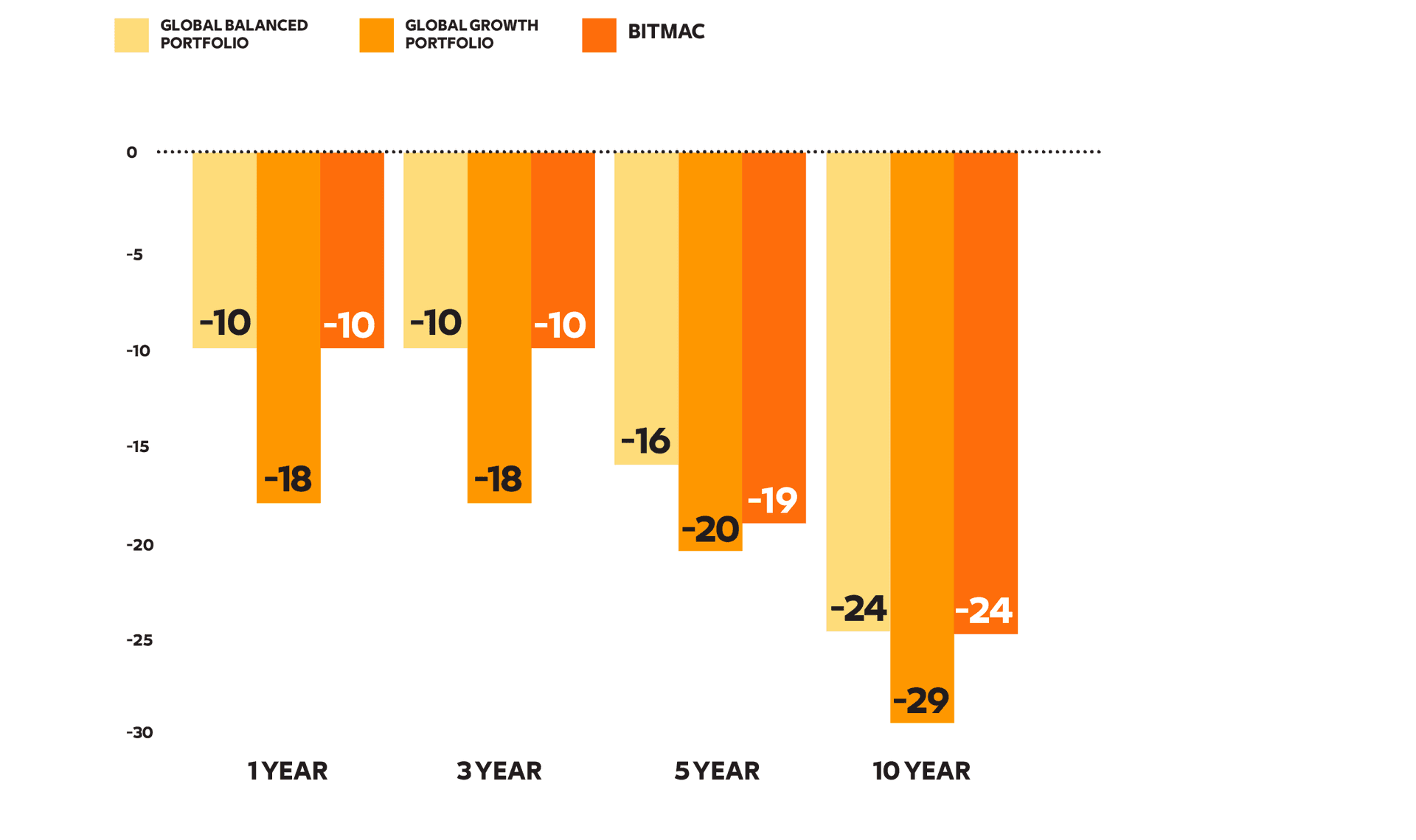 GLOBAL BALANCED PORTFOLIO
GLOBAL GROWTH PORTFOLIO
BITMAC

0
-5
-10
-15
-20
-25
-30

-10
-18
-10
-10
-18
-10
-16
-20
-19
-24
-29
-24

1 YEAR
3 YEAR
5 YEAR
10 YEAR